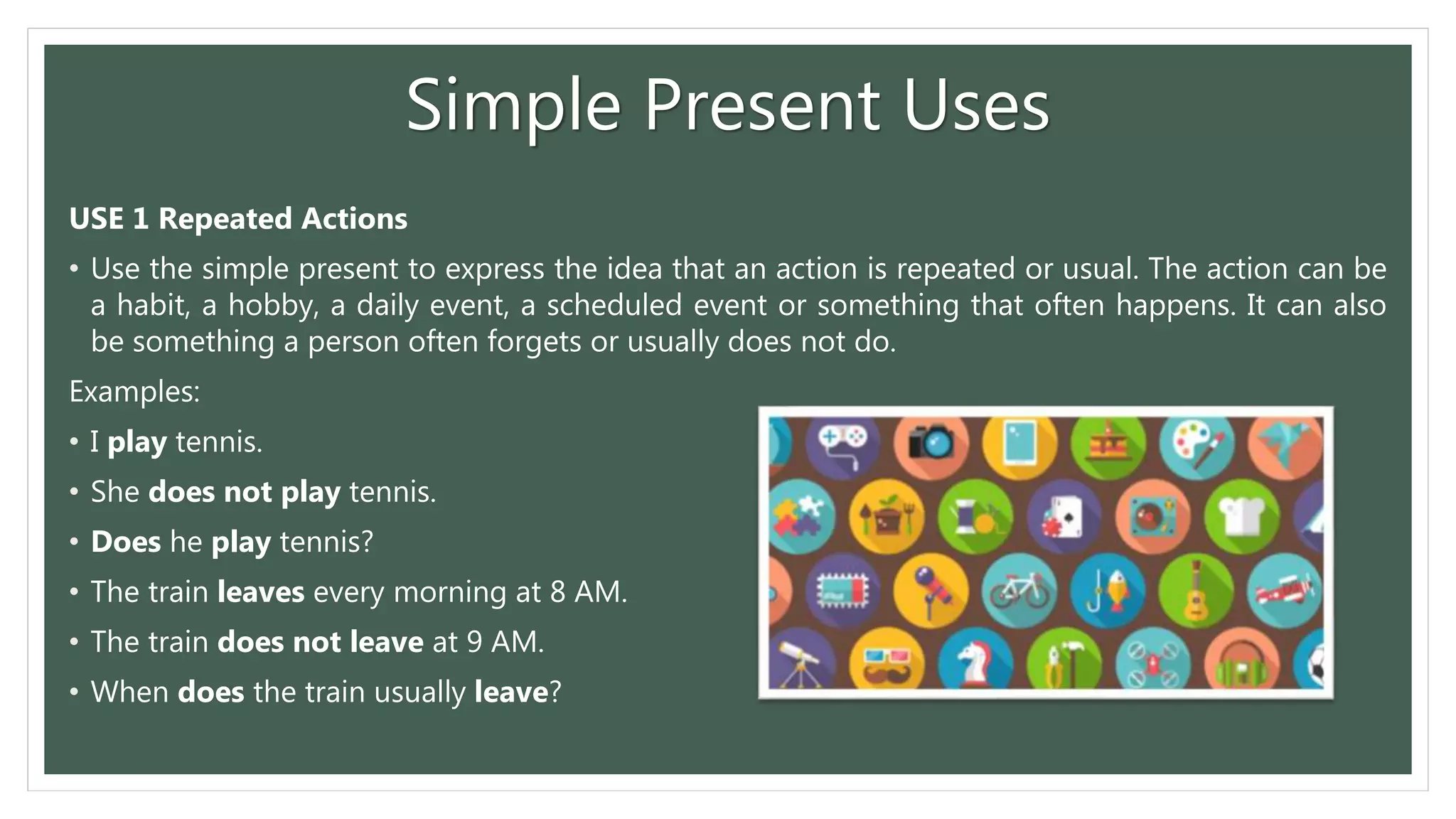 Simple Present Uses

USE 1 Repeated Actions

• Use the simple present to express the idea that an action is repeated or usual. The action can be a habit, a hobby, a daily event, a scheduled event or something that often happens. It can also be something a person often forgets or usually does not do.

Examples:

• I play tennis.

• She does not play tennis.

• Does he play tennis?

• The train leaves every morning at 8 AM.

• The train does not leave at 9 AM.

• When does the train usually leave?